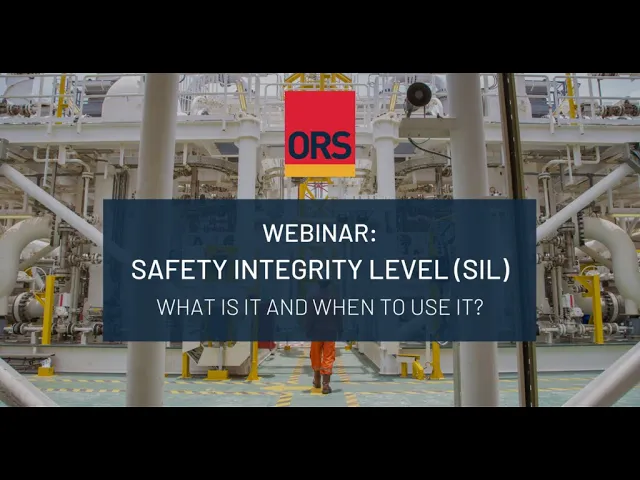 ORS

WEBINAR:
SAFETY INTEGRITY LEVEL (SIL)
WHAT IS IT AND WHEN TO USE IT?